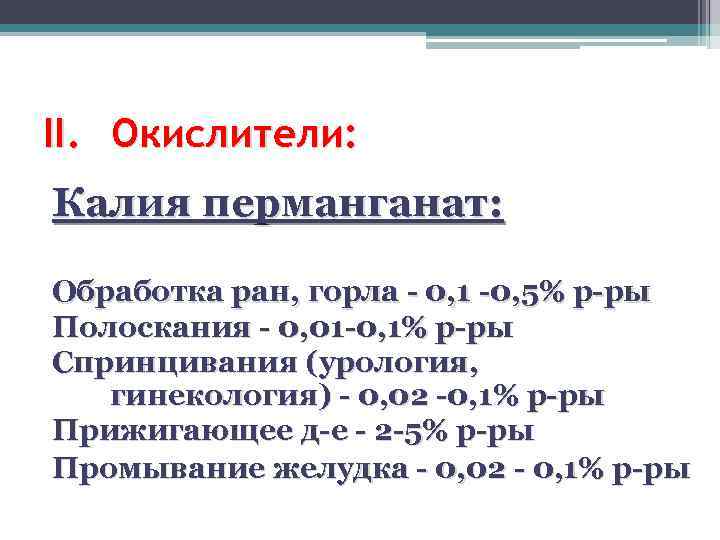 II. Окислители:

Калия перманганат:

Обработка ран, горла - 0,1 -0,5% р-ры
Полоскания - 0,01-0,1% р-ры
Спринцивания (урология, гинекология) - 0,02 -0,1% р-ры
Прижигающее д-е - 2-5% р-ры
Промывание желудка - 0,02 - 0,1% р-ры